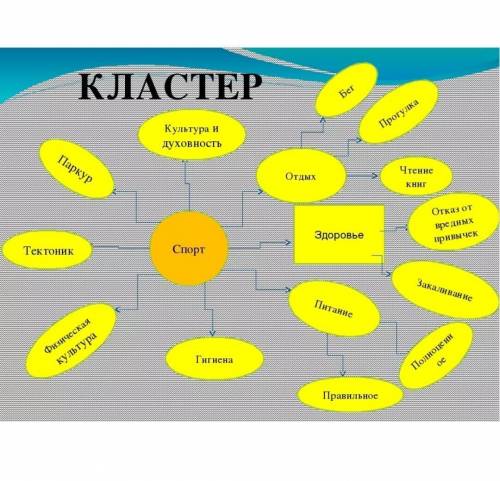 КЛАСТЕР

Культура и духовность

Паркур

Тектоник

Спорт

Физическая культура

Гигиена

Отдых

Бег

Прогулка

Чтение книг

Здоровье

Отказ от вредных привычек

Закаливание

Питание

Полноценное

Правильное